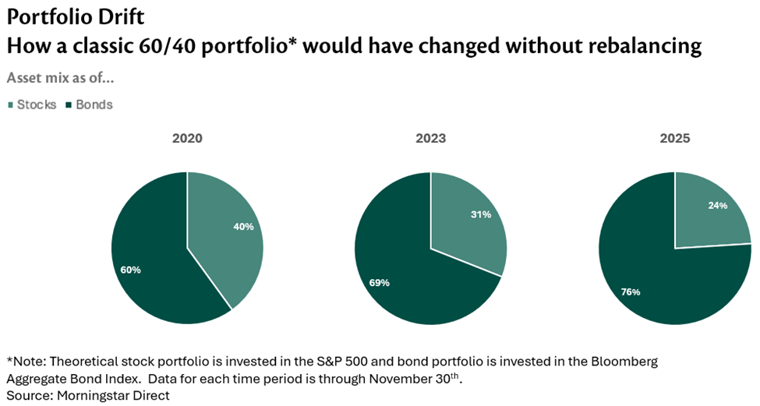 Portfolio Drift
How a classic 60/40 portfolio* would have changed without rebalancing

Asset mix as of...

Stocks Bonds

2020

40%

60%

2023

31%

69%

2025

24%

76%

*Note: Theoretical stock portfolio is invested in the S&P 500 and bond portfolio is invested in the Bloomberg Aggregate Bond Index. Data for each time period is through November 30$^{th}$.
Source: Morningstar Direct